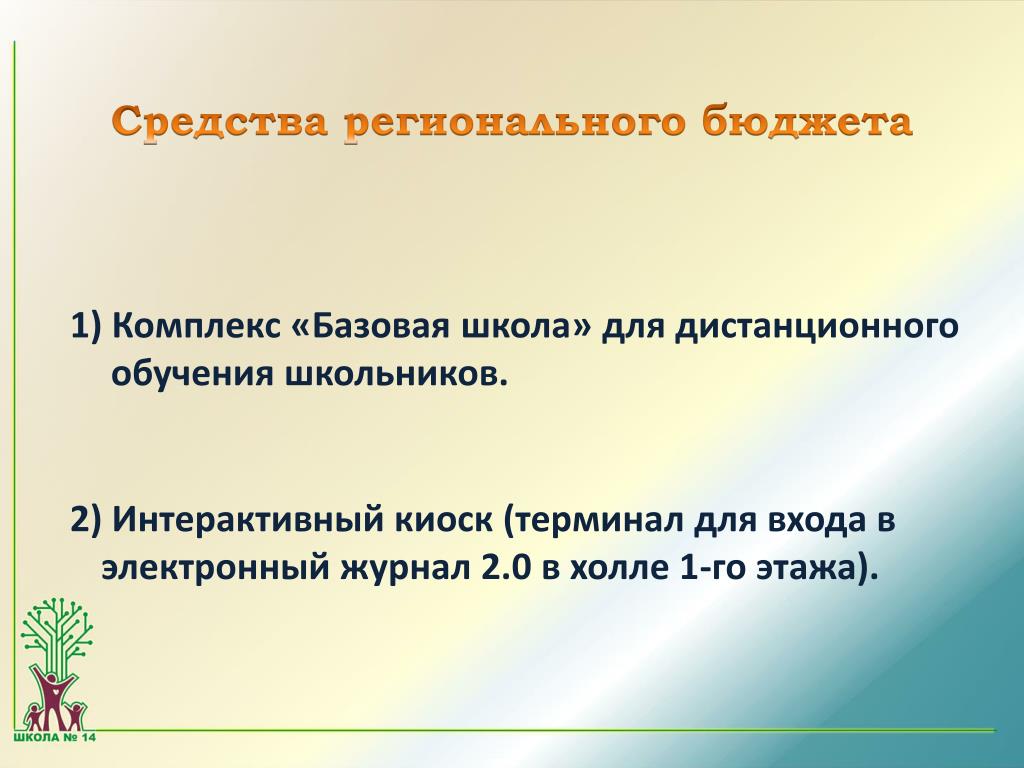 Средства регионального бюджета

1) Комплекс «Базовая школа» для дистанционного обучения школьников.

2) Интерактивный киоск (терминал для входа в электронный журнал 2.0 в холле 1-го этажа).

ШКОЛА № 14